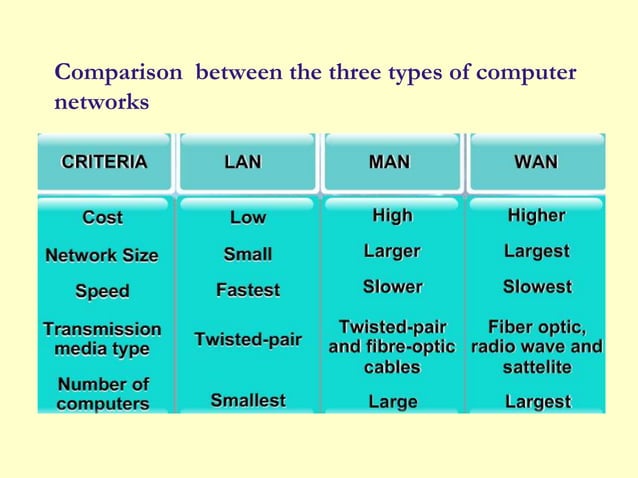 Comparison between the three types of computer networks

| CRITERIA | LAN | MAN | WAN |
|---|---|---|---|
| Cost | Low | High | Higher |
| Network Size | Small | Larger | Largest |
| Speed | Fastest | Slower | Slowest |
| Transmission media type | Twisted-pair | Twisted-pair and fibre-optic cables | Fiber optic, radio wave and sattelite |
| Number of computers | Smallest | Large | Largest |